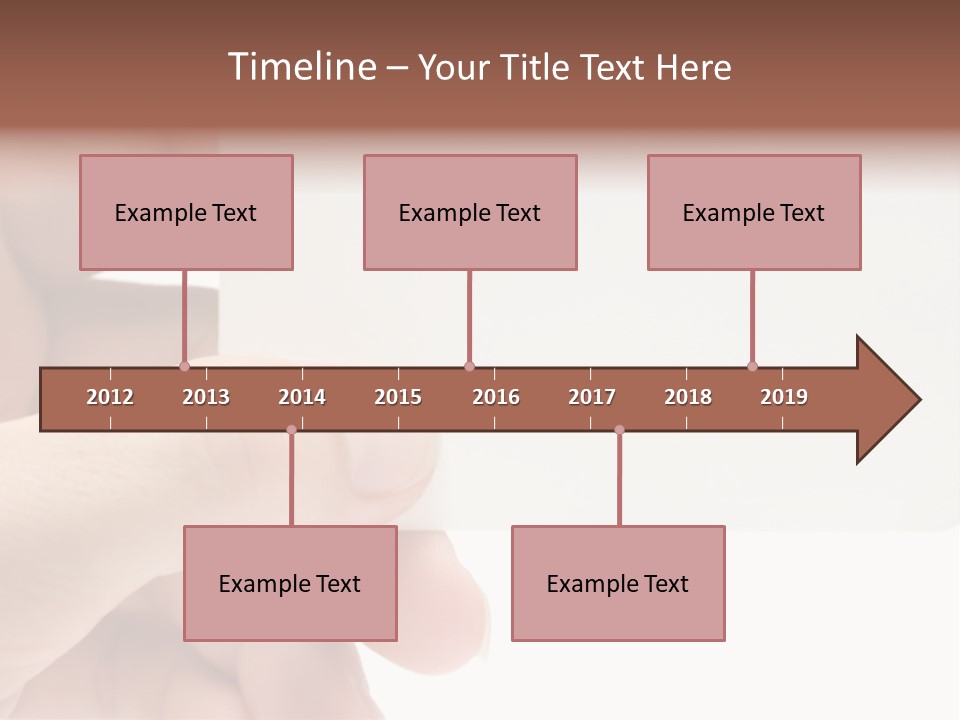 Timeline – Your Title Text Here

Example Text

Example Text

Example Text

2012 2013 2014 2015 2016 2017 2018 2019

Example Text

Example Text